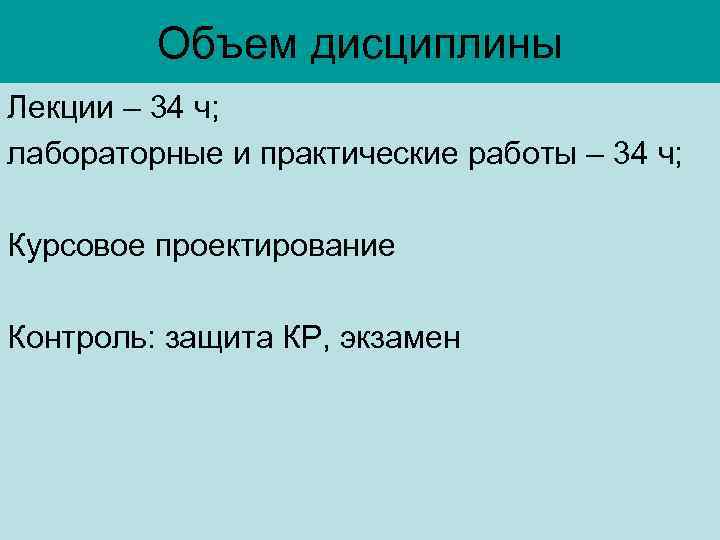 Объем дисциплины

Лекции – 34 ч;
лабораторные и практические работы – 34 ч;

Курсовое проектирование

Контроль: защита КР, экзамен